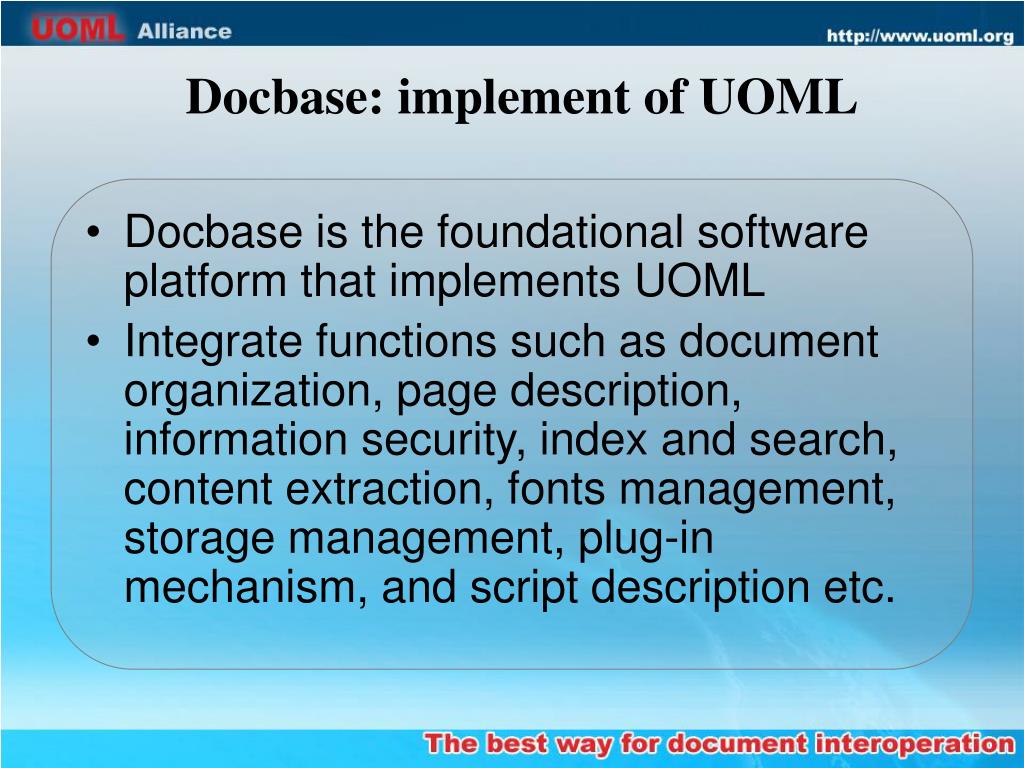 UOML Alliance

http://www.uoml.org

Docbase: implement of UOML

• Docbase is the foundational software platform that implements UOML
• Integrate functions such as document organization, page description, information security, index and search, content extraction, fonts management, storage management, plug-in mechanism, and script description etc.

The best way for document interoperation